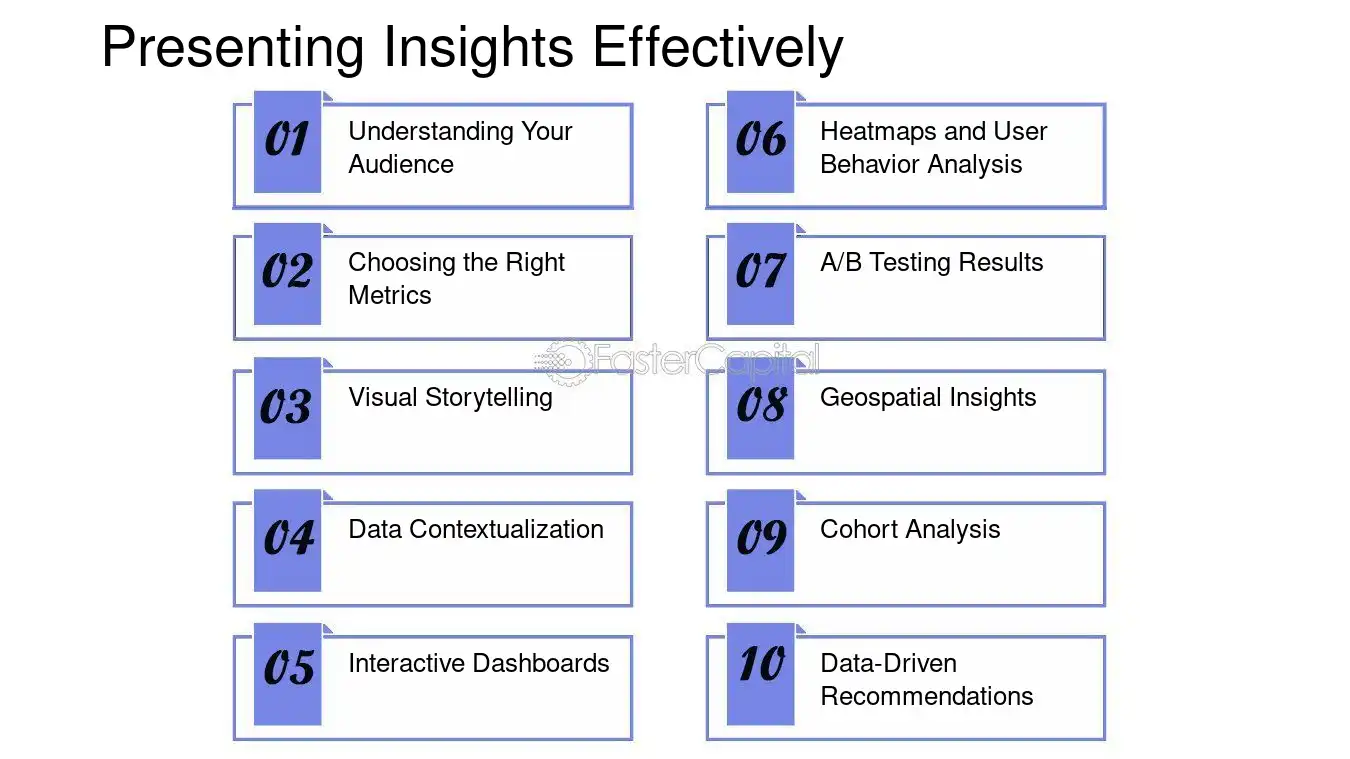 Presenting Insights Effectively

01 Understanding Your Audience

02 Choosing the Right Metrics

03 Visual Storytelling

04 Data Contextualization

05 Interactive Dashboards

06 Heatmaps and User Behavior Analysis

07 A/B Testing Results

08 Geospatial Insights

09 Cohort Analysis

10 Data-Driven Recommendations

FasterCapital